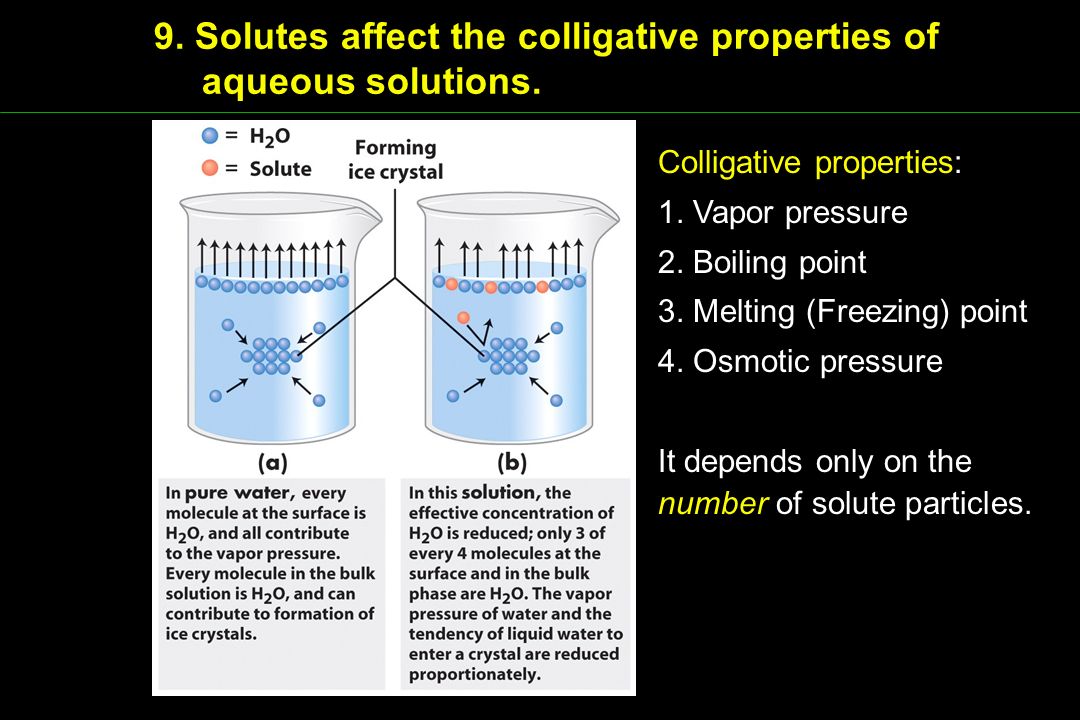 9. Solutes affect the colligative properties of aqueous solutions.

= $H_2O$
= Solute

Forming ice crystal

(a)

In pure water, every molecule at the surface is $H_2O$, and all contribute to the vapor pressure. Every molecule in the bulk solution is $H_2O$, and can contribute to formation of ice crystals.

(b)

In this solution, the effective concentration of $H_2O$ is reduced; only 3 of every 4 molecules at the surface and in the bulk phase are $H_2O$. The vapor pressure of water and the tendency of liquid water to enter a crystal are reduced proportionately.

Colligative properties:

1. Vapor pressure

2. Boiling point

3. Melting (Freezing) point

4. Osmotic pressure

It depends only on the number of solute particles.